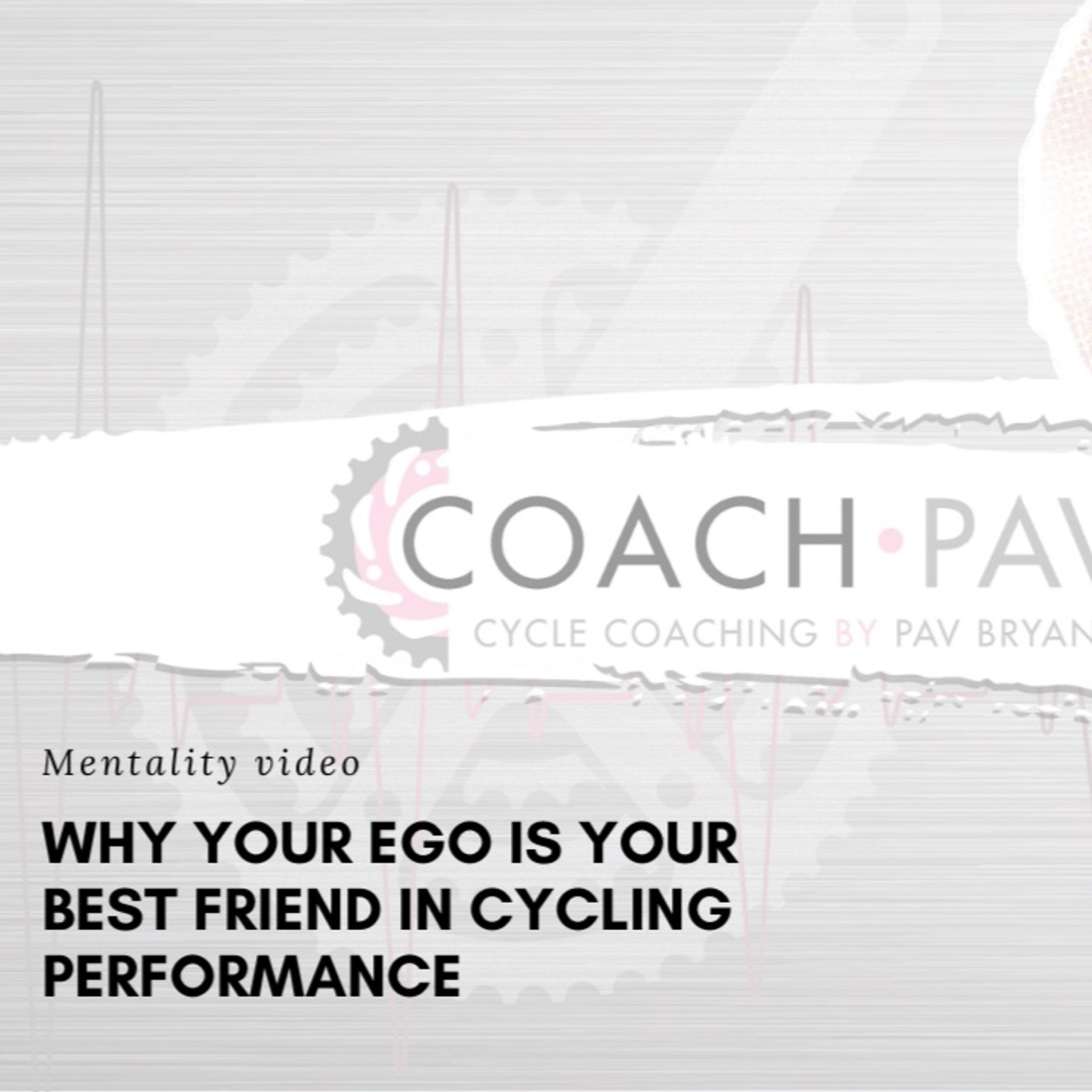 COACH·PAV

CYCLE COACHING BY PAV BRYAN

Mentality video

WHY YOUR EGO IS YOUR BEST FRIEND IN CYCLING PERFORMANCE